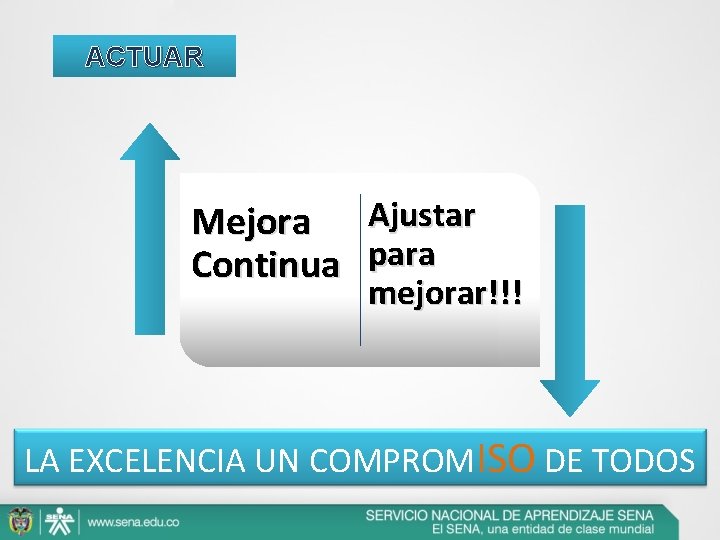 ACTUAR

Mejora Continua

Ajustar para mejorar!!!

LA EXCELENCIA UN COMPROMISO DE TODOS

SENA

www.sena.edu.co

SERVICIO NACIONAL DE APRENDIZAJE SENA
El SENA, una entidad de clase mundial